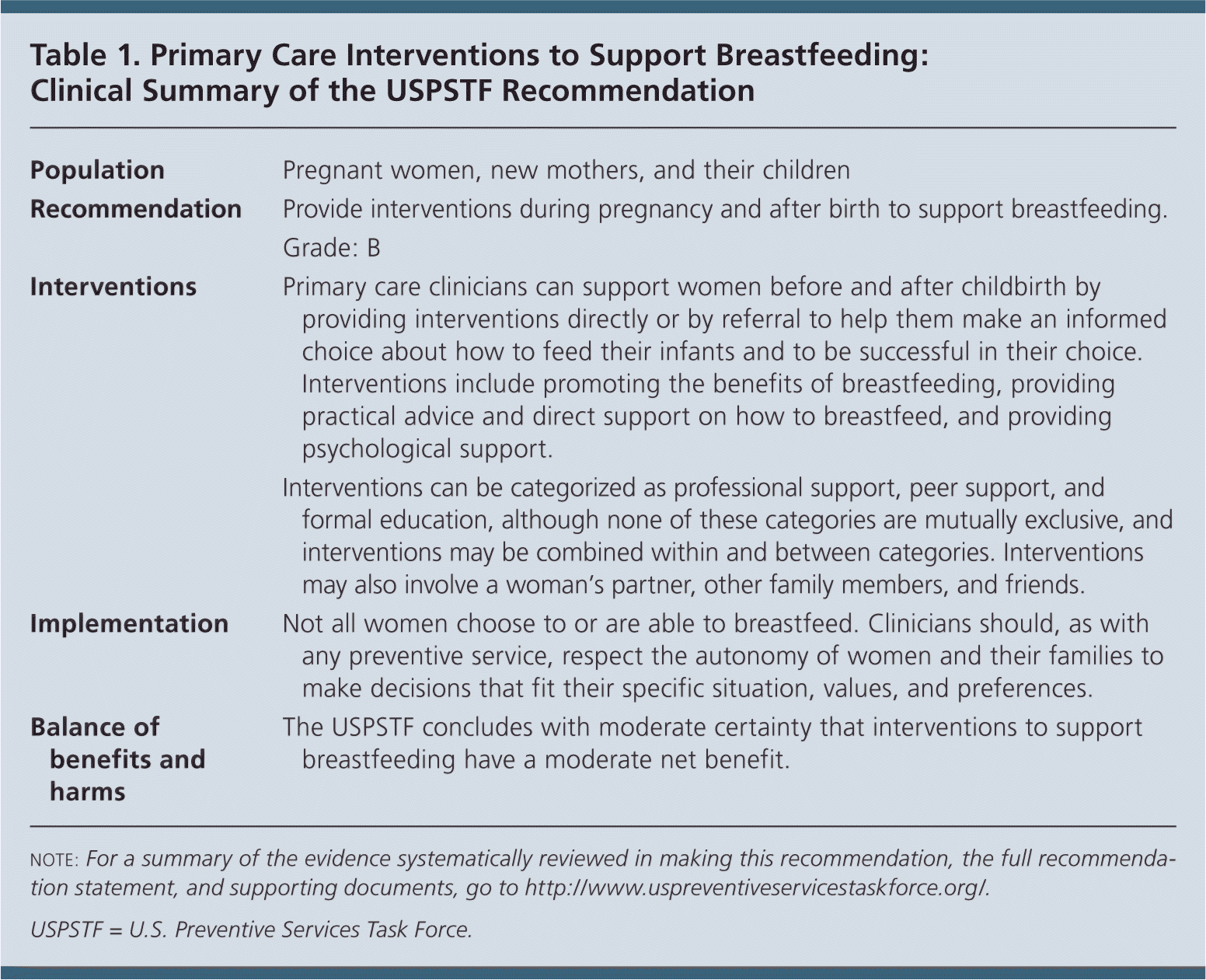 Table 1. Primary Care Interventions to Support Breastfeeding: Clinical Summary of the USPSTF Recommendation

| | |
|---|---|
| Population | Pregnant women, new mothers, and their children |
| Recommendation | Provide interventions during pregnancy and after birth to support breastfeeding. Grade: B |
| Interventions | Primary care clinicians can support women before and after childbirth by providing interventions directly or by referral to help them make an informed choice about how to feed their infants and to be successful in their choice. Interventions include promoting the benefits of breastfeeding, providing practical advice and direct support on how to breastfeed, and providing psychological support. Interventions can be categorized as professional support, peer support, and formal education, although none of these categories are mutually exclusive, and interventions may be combined within and between categories. Interventions may also involve a woman's partner, other family members, and friends. |
| Implementation | Not all women choose to or are able to breastfeed. Clinicians should, as with any preventive service, respect the autonomy of women and their families to make decisions that fit their specific situation, values, and preferences. |
| Balance of benefits and harms | The USPSTF concludes with moderate certainty that interventions to support breastfeeding have a moderate net benefit. |

NOTE: For a summary of the evidence systematically reviewed in making this recommendation, the full recommendation statement, and supporting documents, go to http://www.uspreventiveservicestaskforce.org/.

USPSTF = U.S. Preventive Services Task Force.